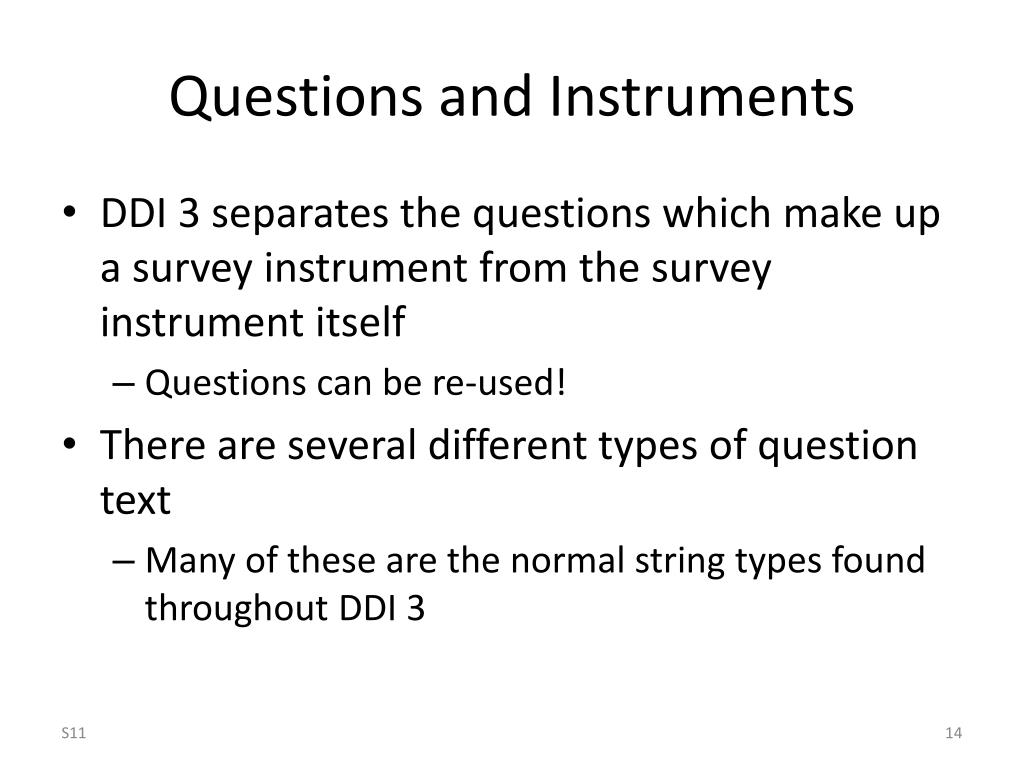 Questions and Instruments

• DDI 3 separates the questions which make up a survey instrument from the survey instrument itself
– Questions can be re-used!
• There are several different types of question text
– Many of these are the normal string types found throughout DDI 3

S11

14